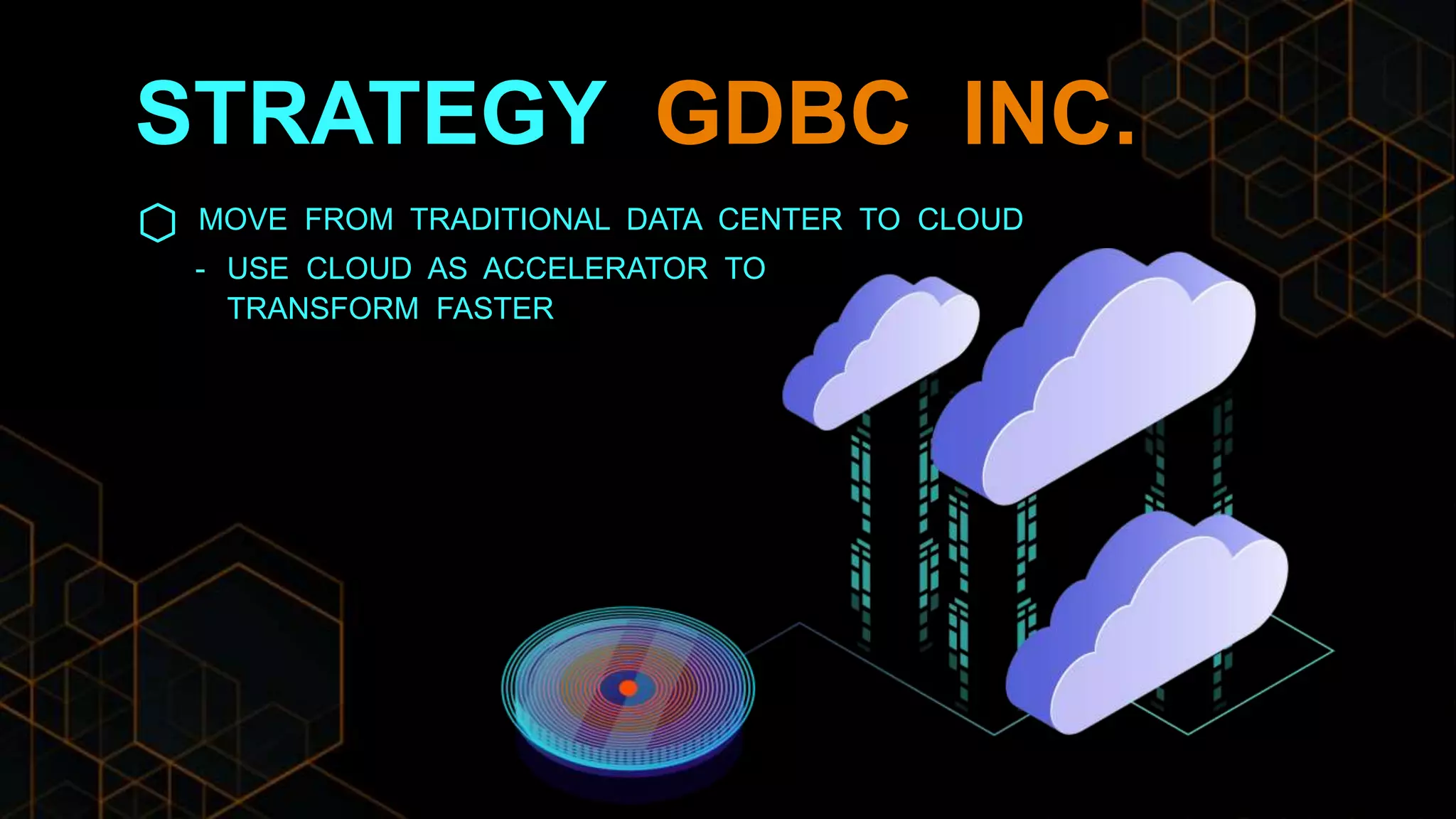 STRATEGY GDBC INC.

MOVE FROM TRADITIONAL DATA CENTER TO CLOUD

- USE CLOUD AS ACCELERATOR TO TRANSFORM FASTER